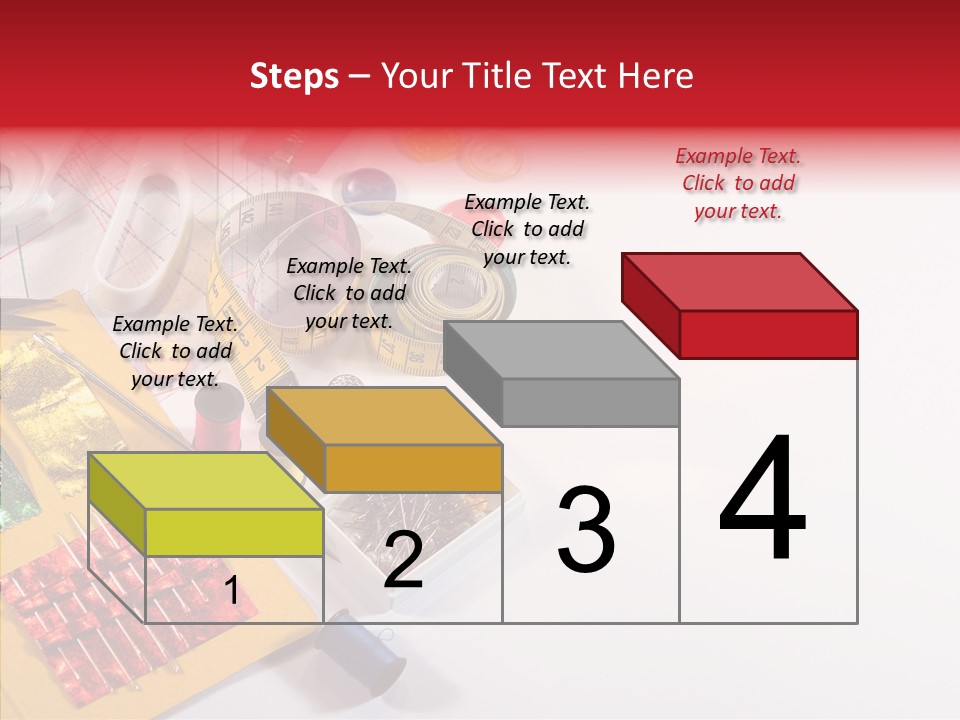 Steps – Your Title Text Here

Example Text. Click to add your text.

Example Text. Click to add your text.

Example Text. Click to add your text.

Example Text. Click to add your text.

1

2

3

4